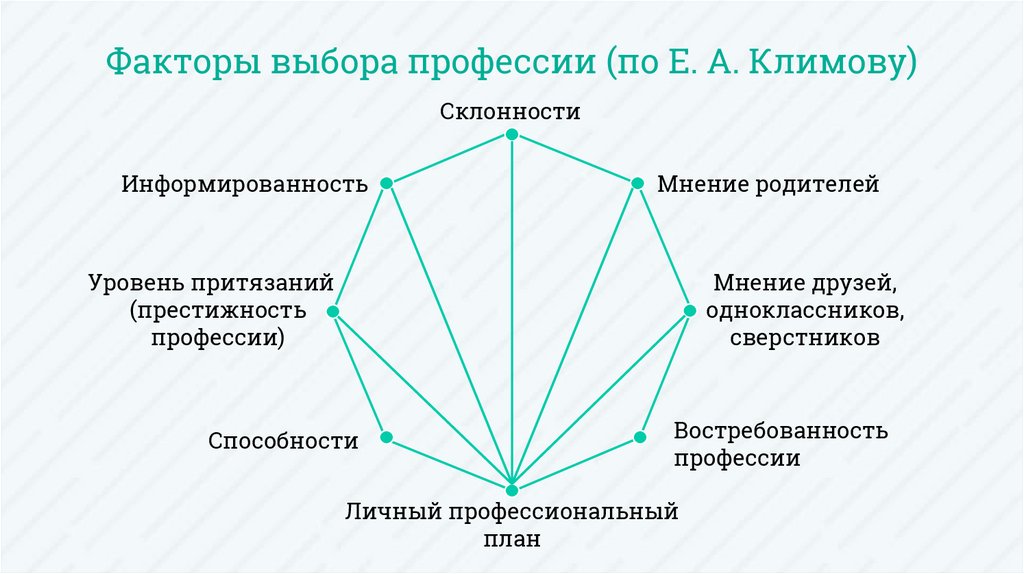 Факторы выбора профессии (по Е. А. Климову)

Склонности

Информированность

Мнение родителей

Уровень притязаний (престижность профессии)

Мнение друзей, одноклассников, сверстников

Способности

Востребованность профессии

Личный профессиональный план